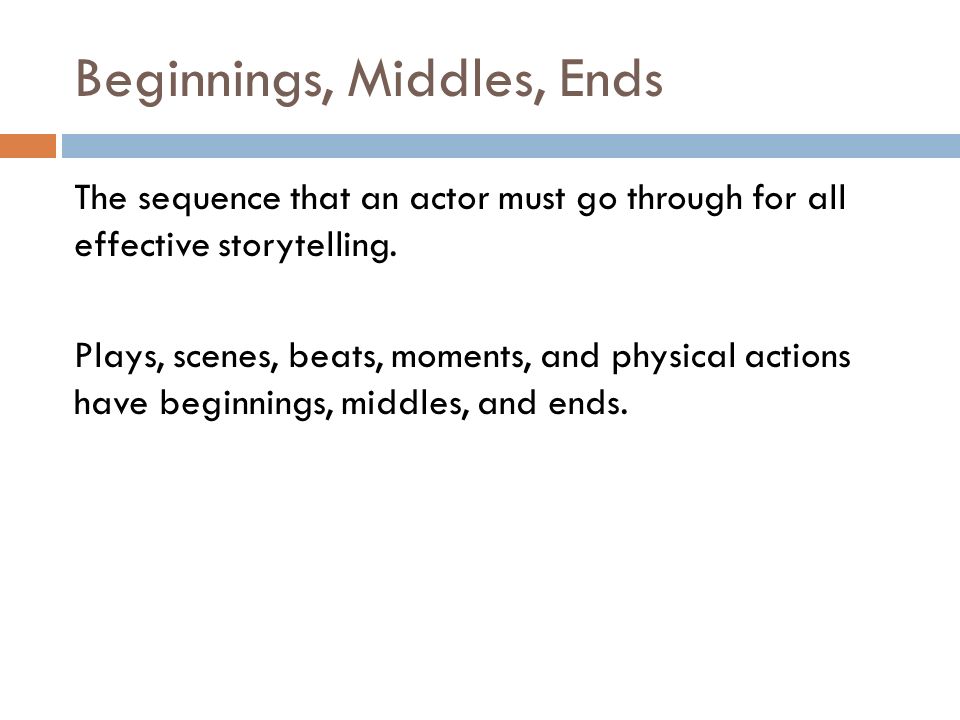 Beginnings, Middles, Ends

The sequence that an actor must go through for all effective storytelling.

Plays, scenes, beats, moments, and physical actions have beginnings, middles, and ends.